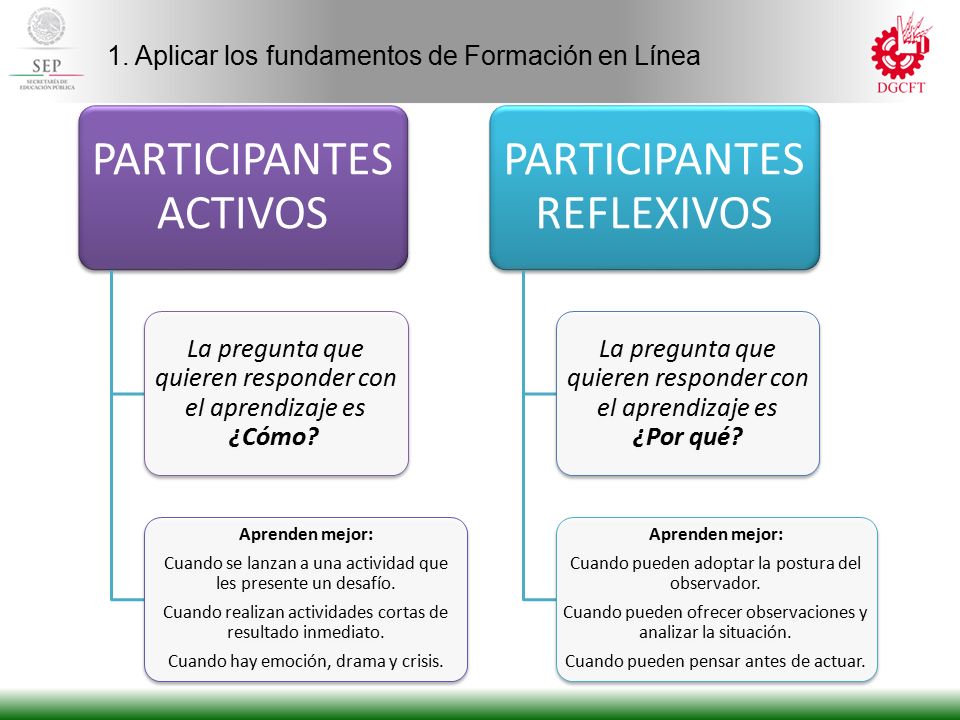 SEP
SECRETARÍA DE EDUCACIÓN PÚBLICA

1. Aplicar los fundamentos de Formación en Línea

DGCFT

PARTICIPANTES ACTIVOS

La pregunta que quieren responder con el aprendizaje es
¿Cómo?

Aprenden mejor:
Cuando se lanzan a una actividad que les presente un desafío.
Cuando realizan actividades cortas de resultado inmediato.
Cuando hay emoción, drama y crisis.

PARTICIPANTES REFLEXIVOS

La pregunta que quieren responder con el aprendizaje es
¿Por qué?

Aprenden mejor:
Cuando pueden adoptar la postura del observador.
Cuando pueden ofrecer observaciones y analizar la situación.
Cuando pueden pensar antes de actuar.